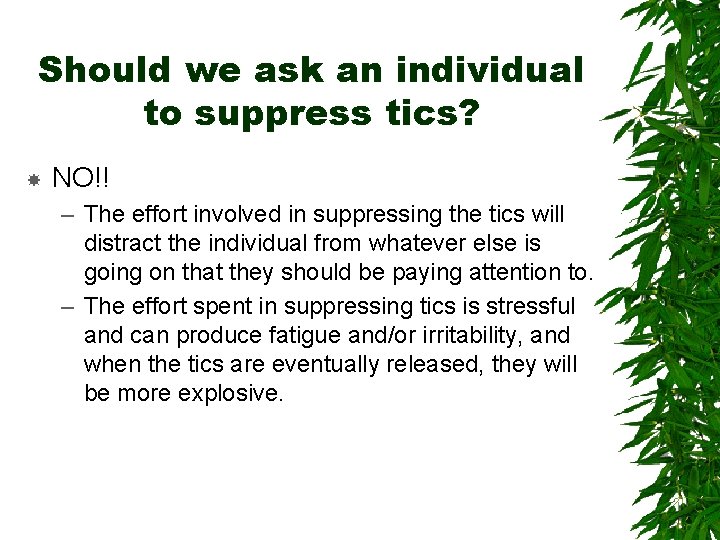 Should we ask an individual to suppress tics?

NO!!

– The effort involved in suppressing the tics will distract the individual from whatever else is going on that they should be paying attention to.

– The effort spent in suppressing tics is stressful and can produce fatigue and/or irritability, and when the tics are eventually released, they will be more explosive.